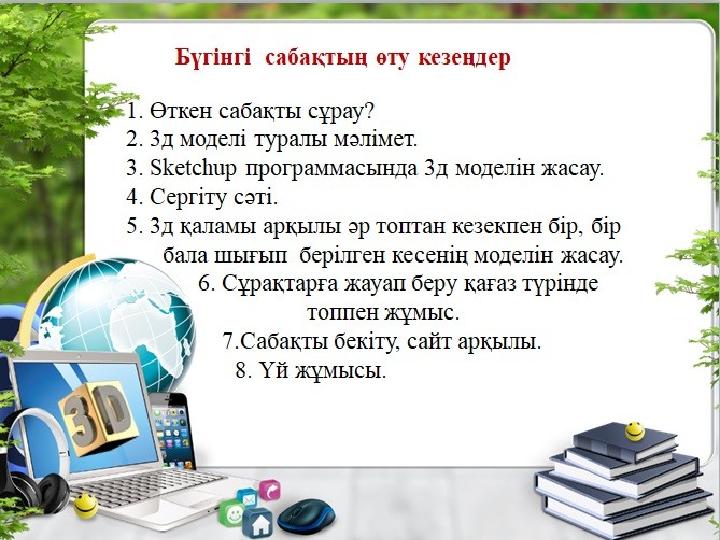 Бүгінгі сабақтың өту кезеңдер

1. Өткен сабақты сұрау?
2. 3д моделі туралы мәлімет.
3. Sketchup программасында 3д моделін жасау.
4. Сергіту сәті.
5. 3д қаламы арқылы әр топтан кезекпен бір, бір бала шығып берілген кесенің моделін жасау.
6. Сұрақтарға жауап беру қағаз түрінде топпен жұмыс.
7.Сабақты бекіту, сайт арқылы.
8. Үй жұмысы.

3D